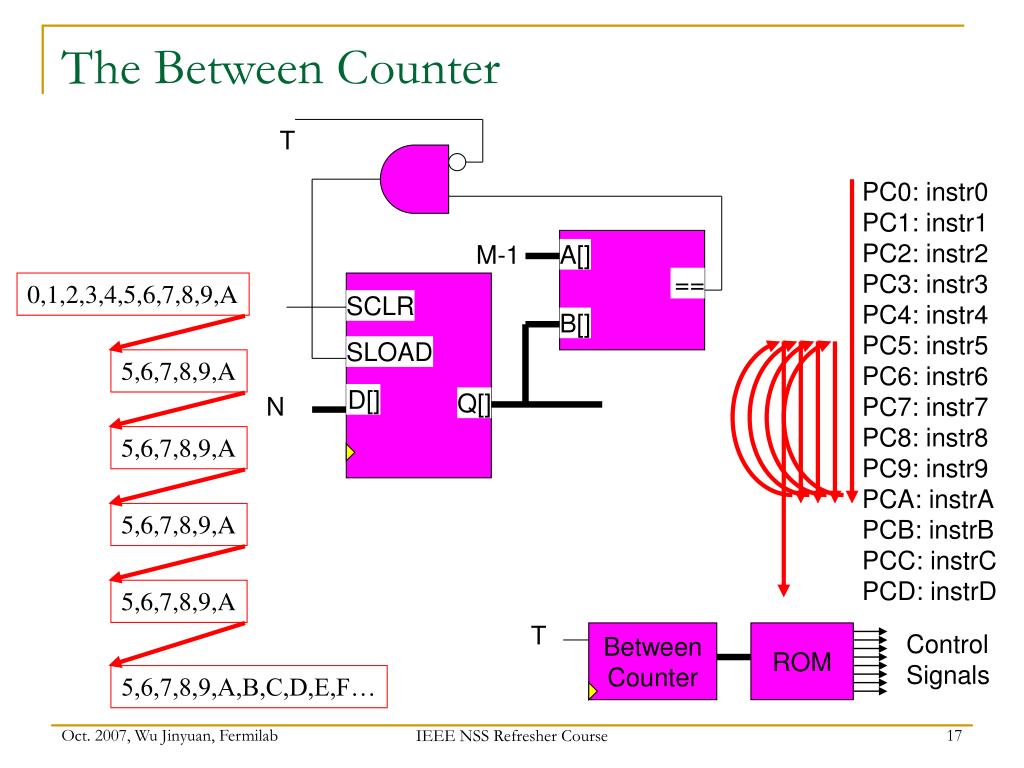 The Between Counter

T

M-1 A[]

==

B[]

SCLR

SLOAD

N D[]

Q[]

0,1,2,3,4,5,6,7,8,9,A

5,6,7,8,9,A

5,6,7,8,9,A

5,6,7,8,9,A

5,6,7,8,9,A

5,6,7,8,9,A,B,C,D,E,F…

PC0: instr0
PC1: instr1
PC2: instr2
PC3: instr3
PC4: instr4
PC5: instr5
PC6: instr6
PC7: instr7
PC8: instr8
PC9: instr9
PCA: instrA
PCB: instrB
PCC: instrC
PCD: instrD

T

Between Counter

ROM

Control Signals

Oct. 2007, Wu Jinyuan, Fermilab

IEEE NSS Refresher Course

17